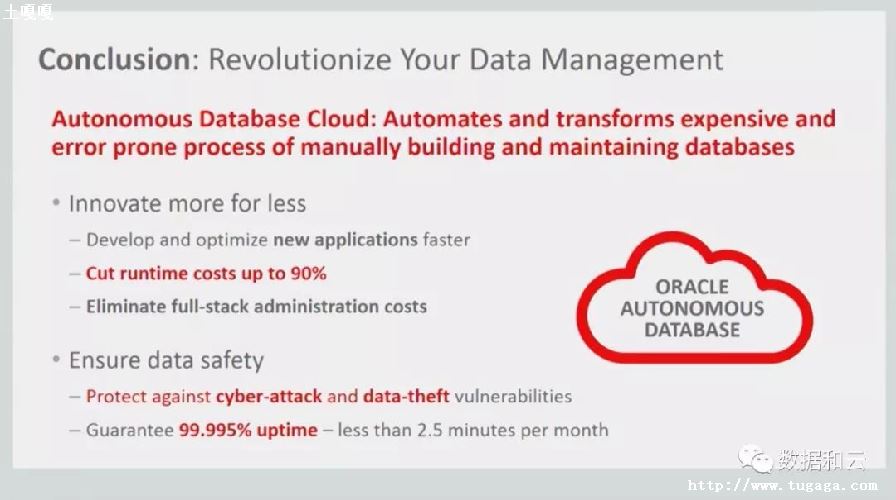 土嘎嘎

Conclusion: Revolutionize Your Data Management

Autonomous Database Cloud: Automates and transforms expensive and error prone process of manually building and maintaining databases

• Innovate more for less
– Develop and optimize new applications faster
– Cut runtime costs up to 90%
– Eliminate full-stack administration costs

• Ensure data safety
– Protect against cyber-attack and data-theft vulnerabilities
– Guarantee 99.995% uptime – less than 2.5 minutes per month

ORACLE AUTONOMOUS DATABASE

数据和云

http://www.tugaga.com